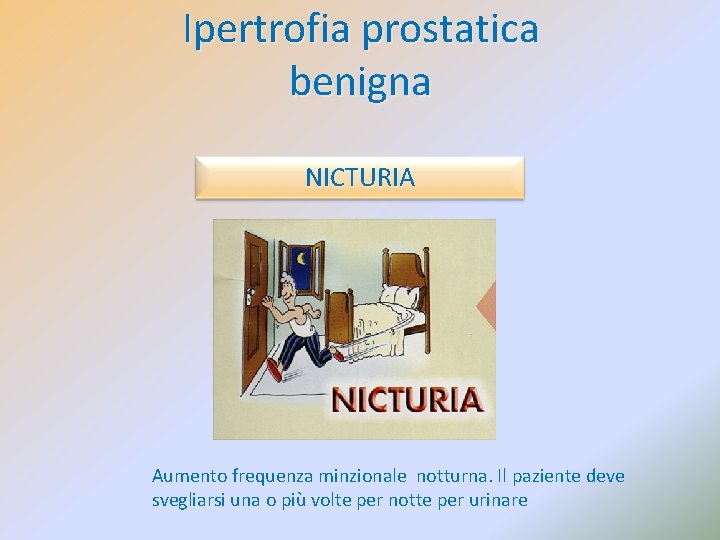 Ipertrofia prostatica benigna

NICTURIA

NICTURIA

Aumento frequenza minzionale notturna. Il paziente deve svegliarsi una o più volte per notte per urinare